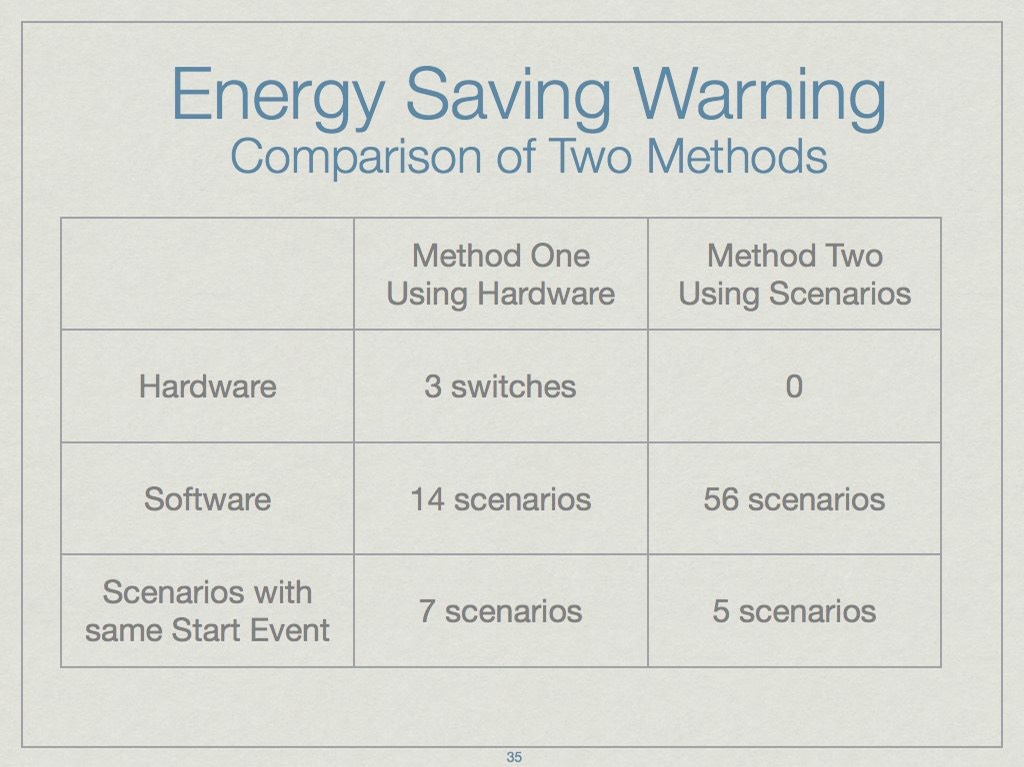 Energy Saving Warning
Comparison of Two Methods

| | Method One Using Hardware | Method Two Using Scenarios |
|---|---|---|
| Hardware | 3 switches | 0 |
| Software | 14 scenarios | 56 scenarios |
| Scenarios with same Start Event | 7 scenarios | 5 scenarios |

35